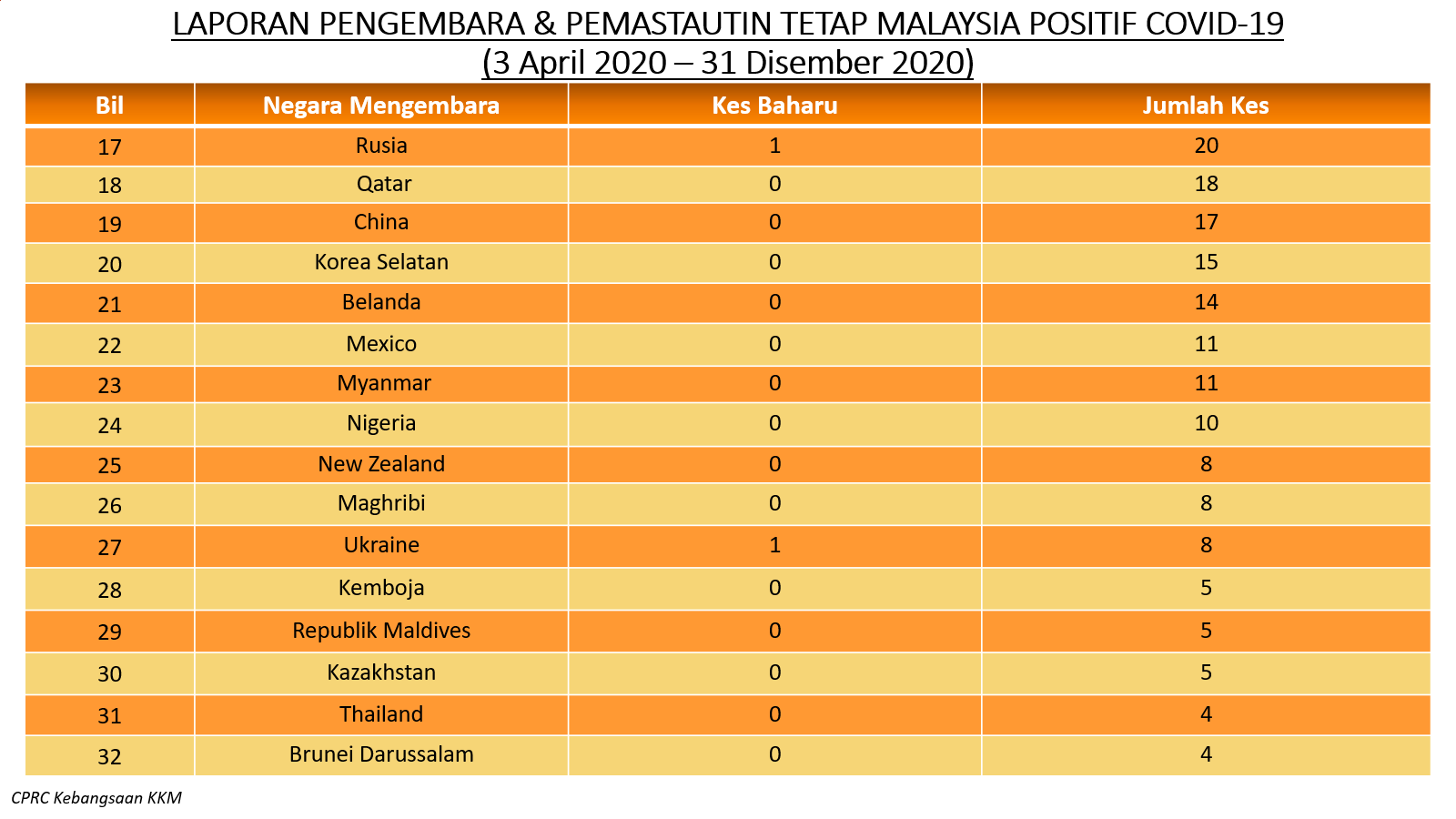 LAPORAN PENGEMBARA & PEMASTAUTIN TETAP MALAYSIA POSITIF COVID-19
(3 April 2020 – 31 Disember 2020)

| Bil | Negara Mengembara | Kes Baharu | Jumlah Kes |
|---|---|---|---|
| 17 | Rusia | 1 | 20 |
| 18 | Qatar | 0 | 18 |
| 19 | China | 0 | 17 |
| 20 | Korea Selatan | 0 | 15 |
| 21 | Belanda | 0 | 14 |
| 22 | Mexico | 0 | 11 |
| 23 | Myanmar | 0 | 11 |
| 24 | Nigeria | 0 | 10 |
| 25 | New Zealand | 0 | 8 |
| 26 | Maghribi | 0 | 8 |
| 27 | Ukraine | 1 | 8 |
| 28 | Kemboja | 0 | 5 |
| 29 | Republik Maldives | 0 | 5 |
| 30 | Kazakhstan | 0 | 5 |
| 31 | Thailand | 0 | 4 |
| 32 | Brunei Darussalam | 0 | 4 |

CPRC Kebangsaan KKM